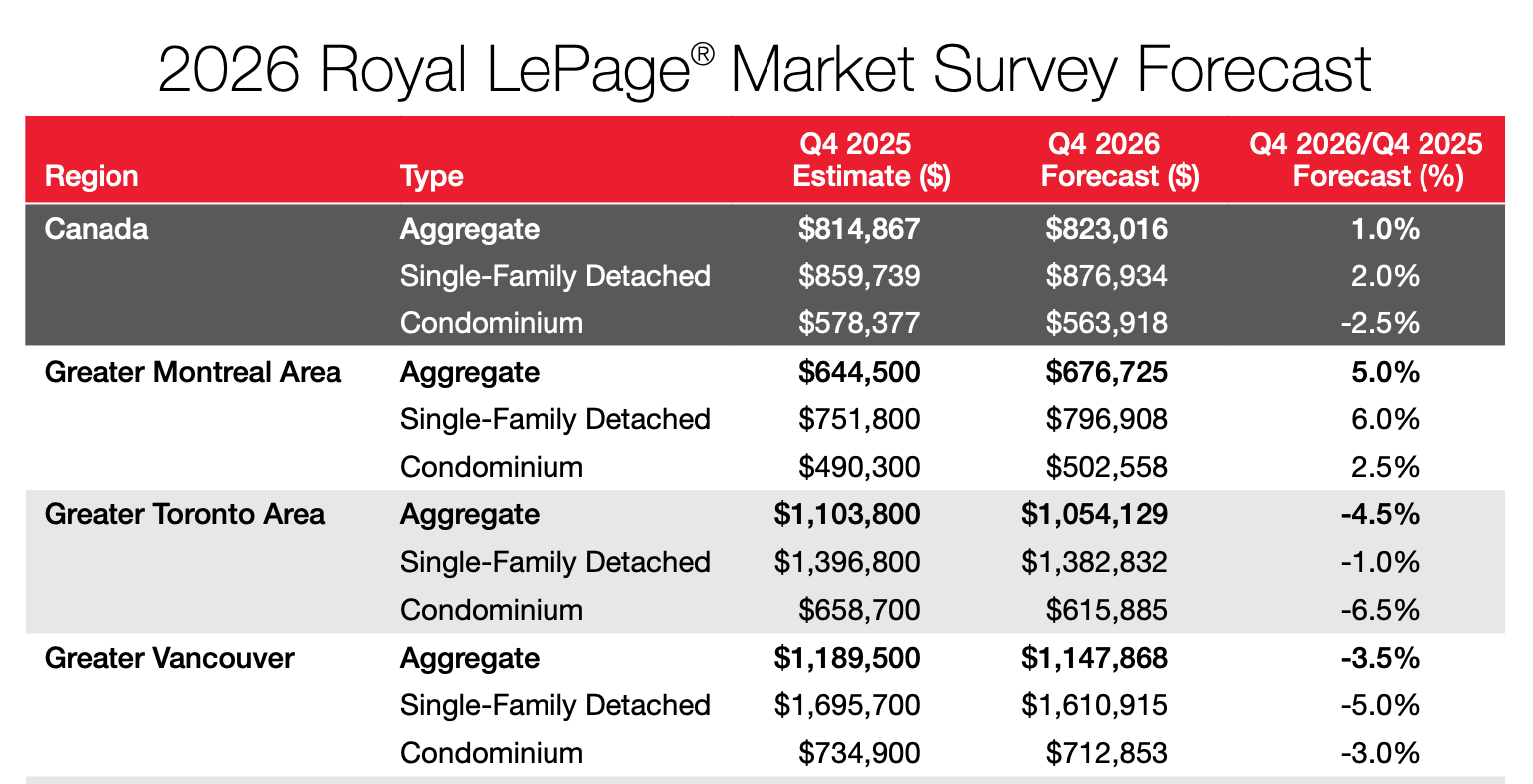 2026 Royal LePage® Market Survey Forecast

| Region | Type | Q4 2025 Estimate ($) | Q4 2026 Forecast ($) | Q4 2026/Q4 2025 Forecast (%) |
|---|---|---|---|---|
| Canada | Aggregate | $814,867 | $823,016 | 1.0% |
| | Single-Family Detached | $859,739 | $876,934 | 2.0% |
| | Condominium | $578,377 | $563,918 | -2.5% |
| Greater Montreal Area | Aggregate | $644,500 | $676,725 | 5.0% |
| | Single-Family Detached | $751,800 | $796,908 | 6.0% |
| | Condominium | $490,300 | $502,558 | 2.5% |
| Greater Toronto Area | Aggregate | $1,103,800 | $1,054,129 | -4.5% |
| | Single-Family Detached | $1,396,800 | $1,382,832 | -1.0% |
| | Condominium | $658,700 | $615,885 | -6.5% |
| Greater Vancouver | Aggregate | $1,189,500 | $1,147,868 | -3.5% |
| | Single-Family Detached | $1,695,700 | $1,610,915 | -5.0% |
| | Condominium | $734,900 | $712,853 | -3.0% |